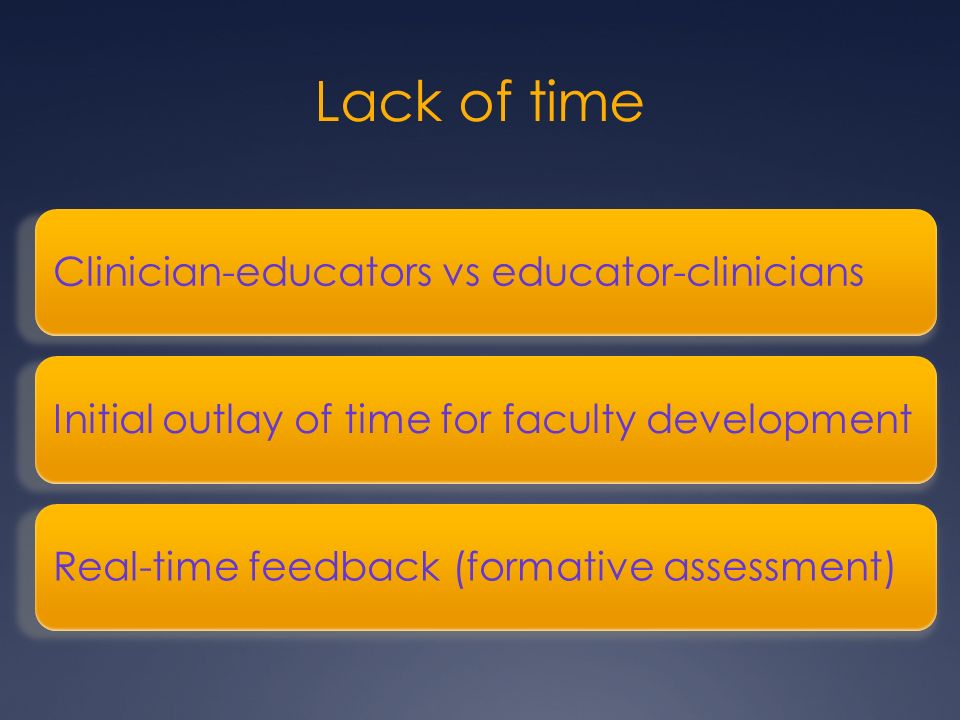 Lack of time

Clinician-educators vs educator-clinicians

Initial outlay of time for faculty development

Real-time feedback (formative assessment)